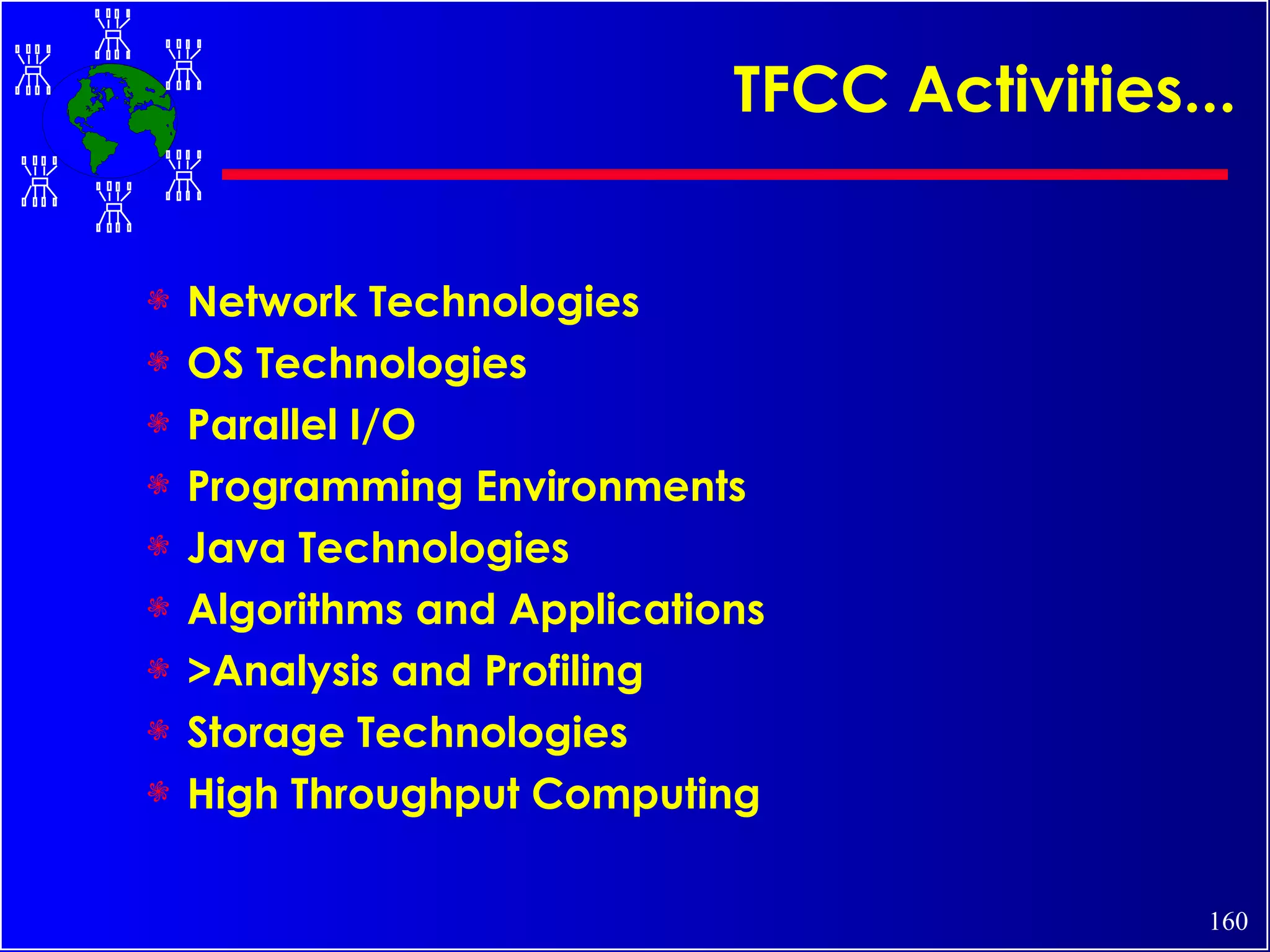 TFCC Activities...

Network Technologies
OS Technologies
Parallel I/O
Programming Environments
Java Technologies
Algorithms and Applications
>Analysis and Profiling
Storage Technologies
High Throughput Computing

160